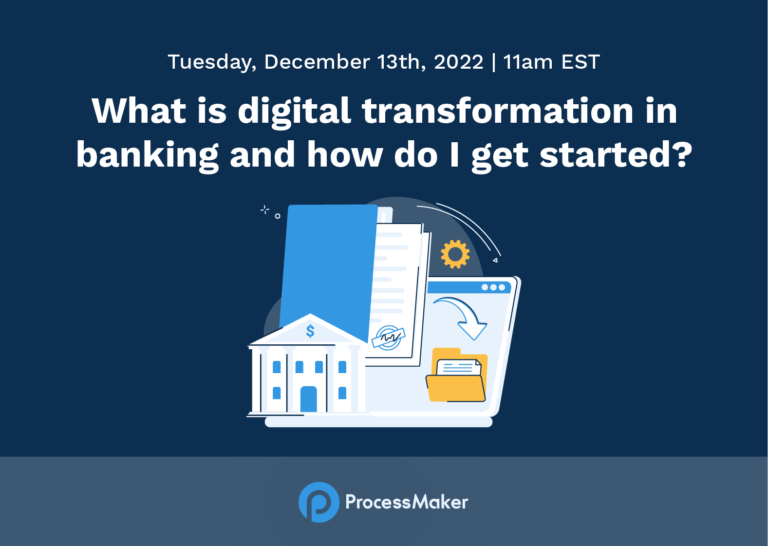 Tuesday, December 13th, 2022 | 11am EST

What is digital transformation in banking and how do I get started?

$

ProcessMaker